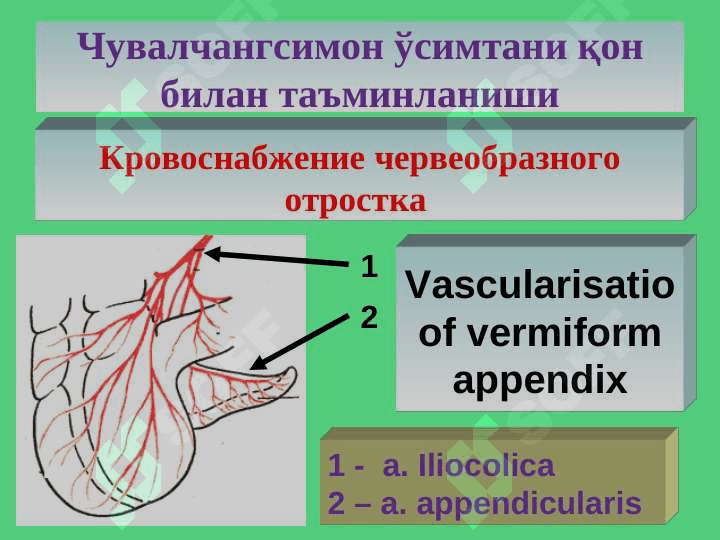 Чувалчангсимон ўсимтани қон билан таъминланиши

Кровоснабжение червеобразного отростка

1

2

Vascularisatio of vermiform appendix

1 - a. Iliocolica
2 – a. appendicularis